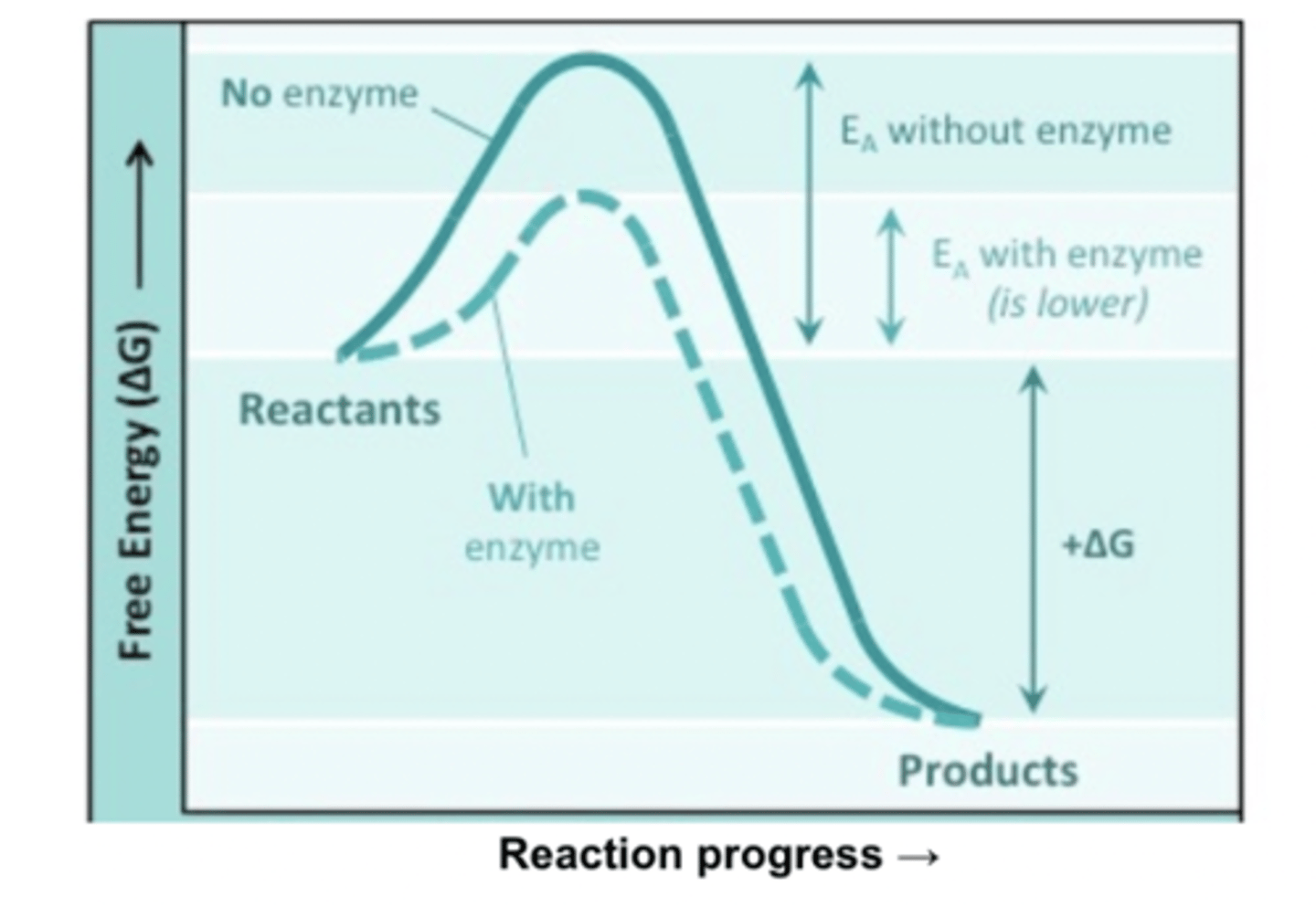 Free Energy (ΔG) ⟶

No enzyme

$E_A$ without enzyme

$E_A$ with enzyme (is lower)

Reactants

With enzyme

+ΔG

Products

Reaction progress →